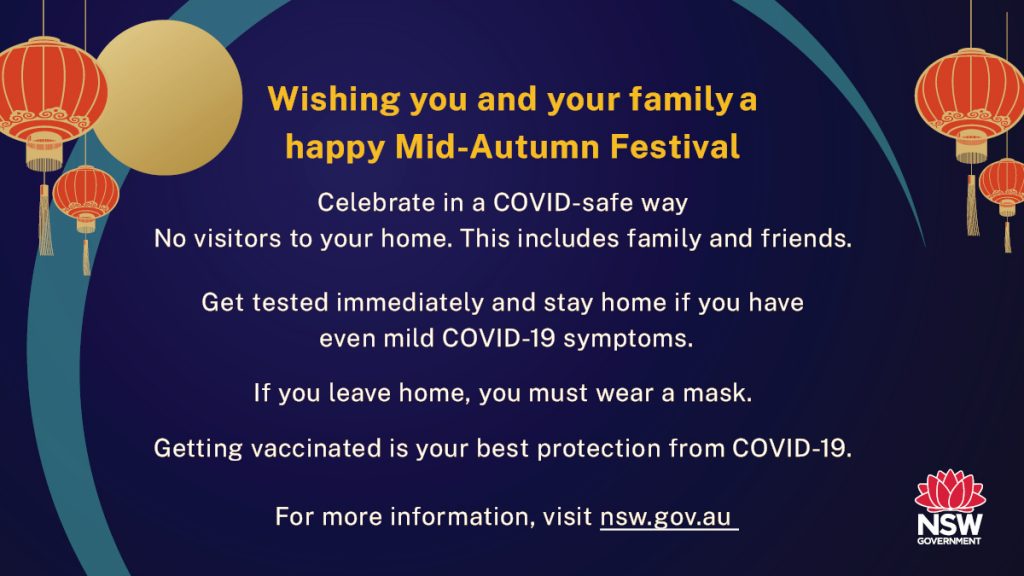 Wishing you and your family a happy Mid-Autumn Festival

Celebrate in a COVID-safe way
No visitors to your home. This includes family and friends.

Get tested immediately and stay home if you have even mild COVID-19 symptoms.

If you leave home, you must wear a mask.

Getting vaccinated is your best protection from COVID-19.

For more information, visit nsw.gov.au

NSW GOVERNMENT